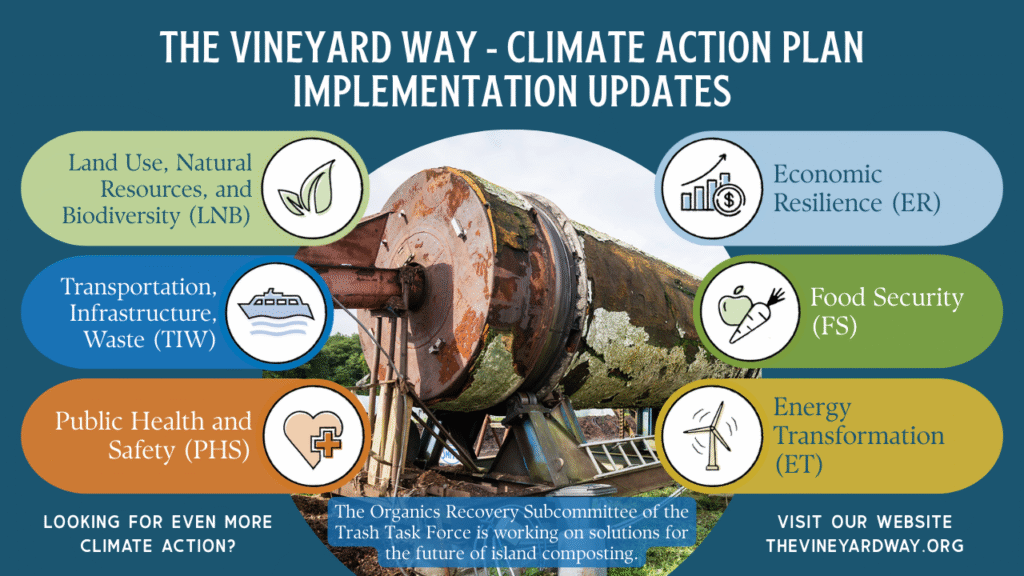 THE VINEYARD WAY - CLIMATE ACTION PLAN IMPLEMENTATION UPDATES

Land Use, Natural Resources, and Biodiversity (LNB)

Transportation, Infrastructure, Waste (TIW)

Public Health and Safety (PHS)

Economic Resilience (ER)

Food Security (FS)

Energy Transformation (ET)

LOOKING FOR EVEN MORE CLIMATE ACTION?

The Organics Recovery Subcommittee of the Trash Task Force is working on solutions for the future of island composting.

VISIT OUR WEBSITE THEVINEYARDWAY.ORG